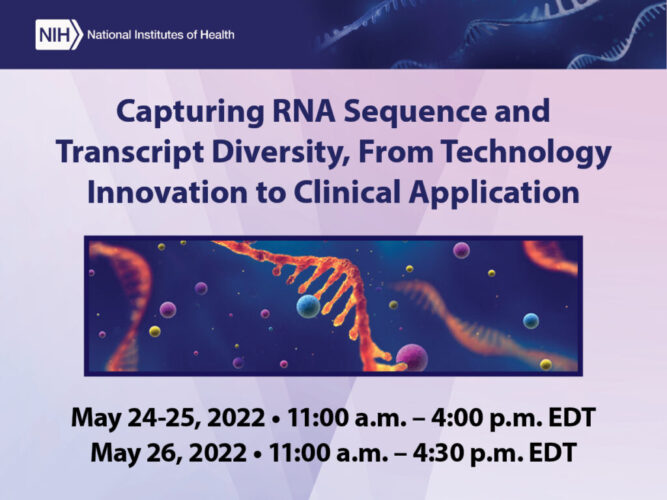 NIH National Institutes of Health

Capturing RNA Sequence and Transcript Diversity, From Technology Innovation to Clinical Application

May 24-25, 2022 • 11:00 a.m. – 4:00 p.m. EDT
May 26, 2022 • 11:00 a.m. – 4:30 p.m. EDT